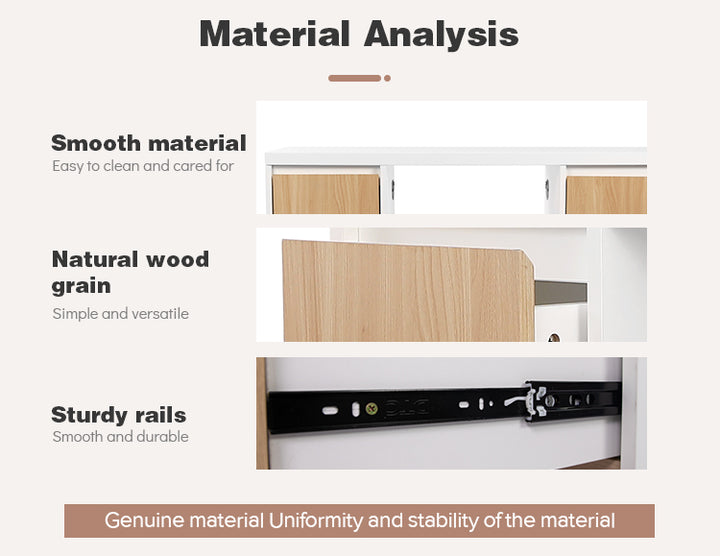 Material Analysis

Smooth material
Easy to clean and cared for

Natural wood grain
Simple and versatile

Sturdy rails
Smooth and durable

Genuine material Uniformity and stability of the material